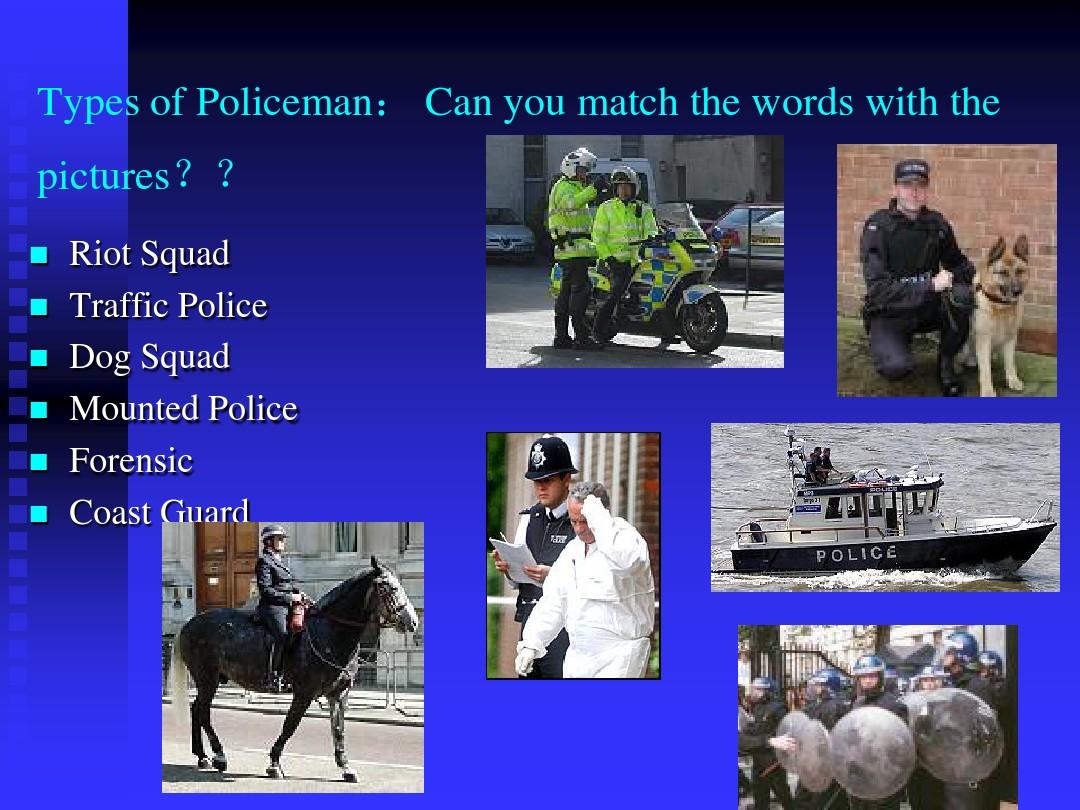 Types of Policeman： Can you match the words with the pictures？？

- Riot Squad
- Traffic Police
- Dog Squad
- Mounted Police
- Forensic
- Coast Guard

POLICE